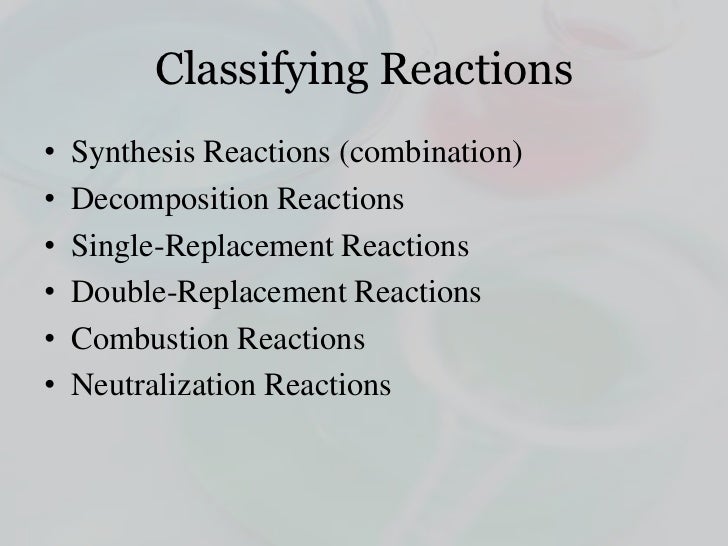 Classifying Reactions

• Synthesis Reactions (combination)
• Decomposition Reactions
• Single-Replacement Reactions
• Double-Replacement Reactions
• Combustion Reactions
• Neutralization Reactions